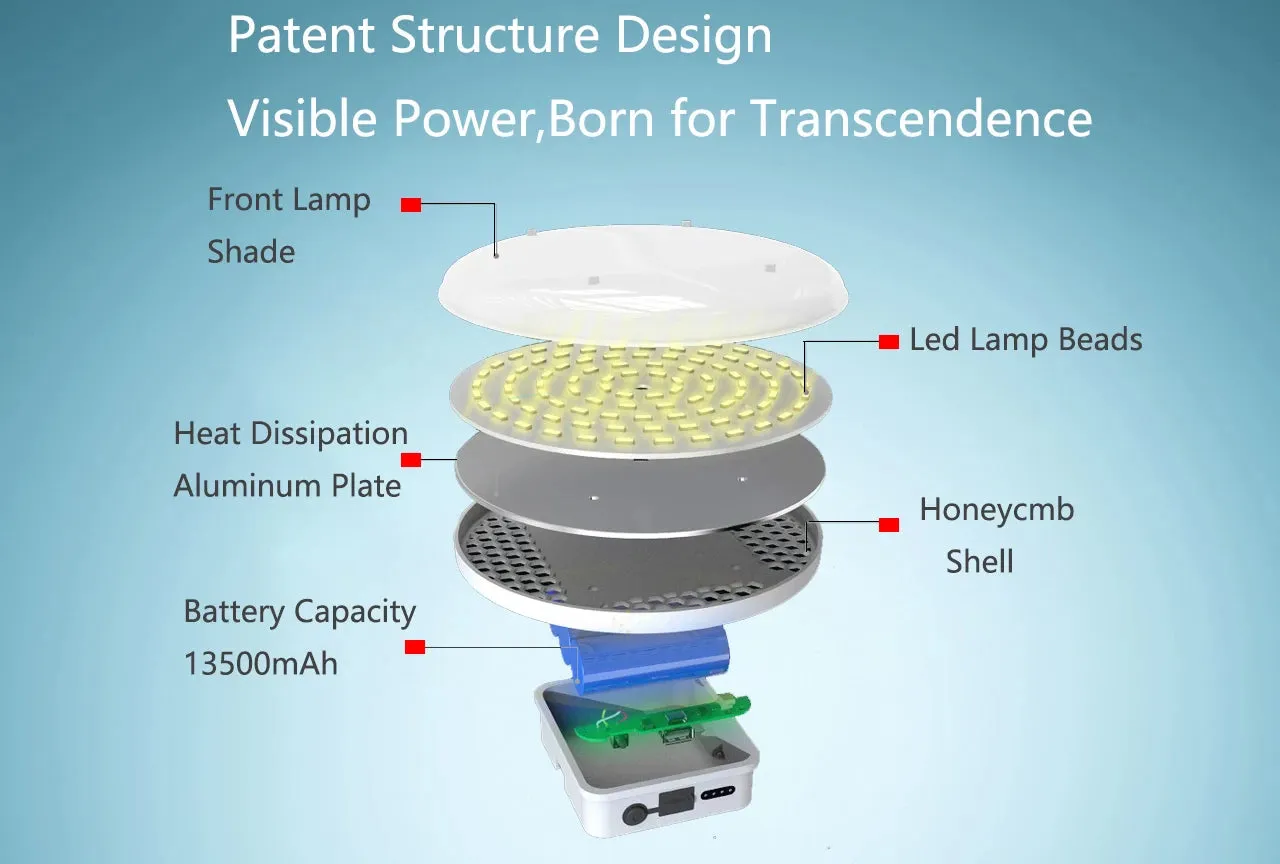 Patent Structure Design

Visible Power,Born for Transcendence

Front Lamp Shade

Led Lamp Beads

Heat Dissipation Aluminum Plate

Honeycmb Shell

Battery Capacity 13500mAh